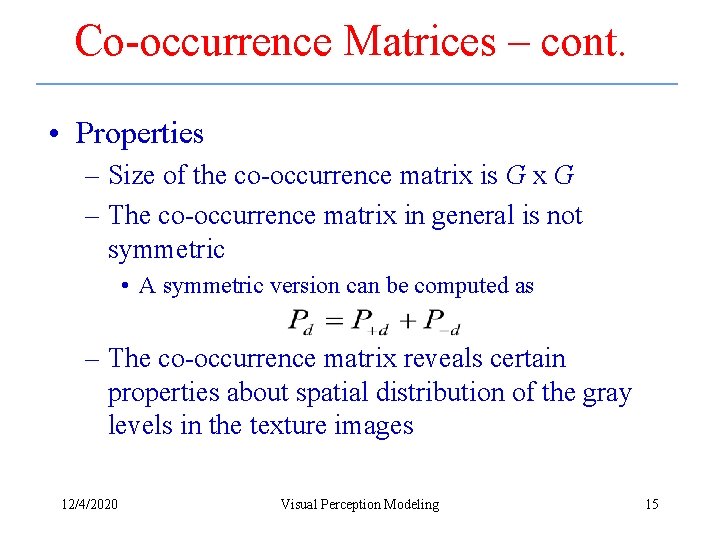 Co-occurrence Matrices – cont.

• Properties

– Size of the co-occurrence matrix is $G$ x $G$

– The co-occurrence matrix in general is not symmetric

• A symmetric version can be computed as

$P_d = P_{+d} + P_{-d}$

– The co-occurrence matrix reveals certain properties about spatial distribution of the gray levels in the texture images

12/4/2020 Visual Perception Modeling 15